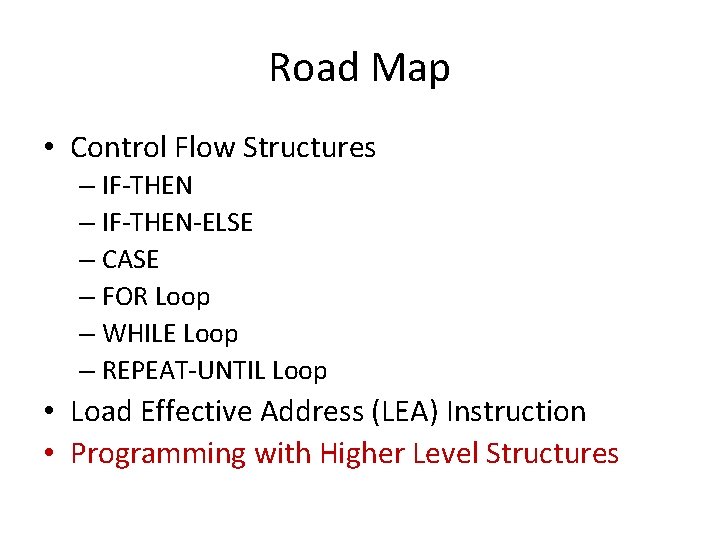 Road Map

• Control Flow Structures
– IF-THEN
– IF-THEN-ELSE
– CASE
– FOR Loop
– WHILE Loop
– REPEAT-UNTIL Loop
• Load Effective Address (LEA) Instruction
• Programming with Higher Level Structures